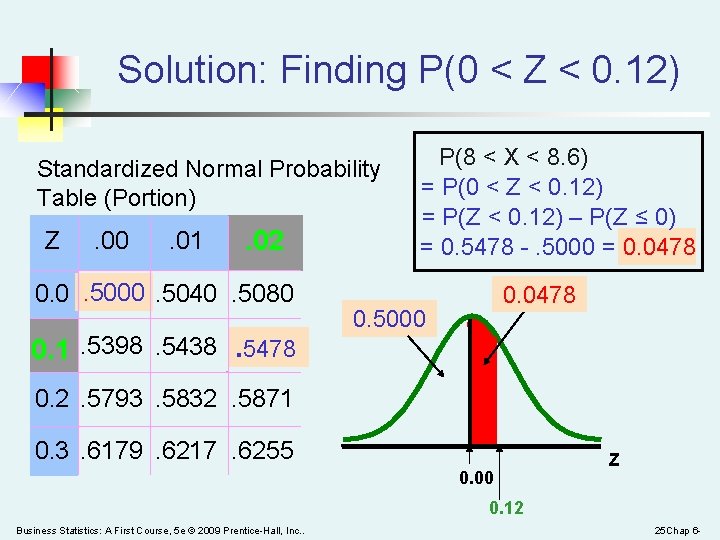 Solution: Finding P(0 < Z < 0.12)

Standardized Normal Probability Table (Portion)

| Z | .00 | .01 | .02 |
|---|---|---|---|
| 0.0 | .5000 | .5040 | .5080 |
| 0.1 | .5398 | .5438 | .5478 |
| 0.2 | .5793 | .5832 | .5871 |
| 0.3 | .6179 | .6217 | .6255 |

P(8 < X < 8.6)
= P(0 < Z < 0.12)
= P(Z < 0.12) – P(Z ≤ 0)
= 0.5478 - .5000 = 0.0478

0.5000

0.0478

Z

0.00

0.12

Business Statistics: A First Course, 5e © 2009 Prentice-Hall, Inc..

25Chap 6-